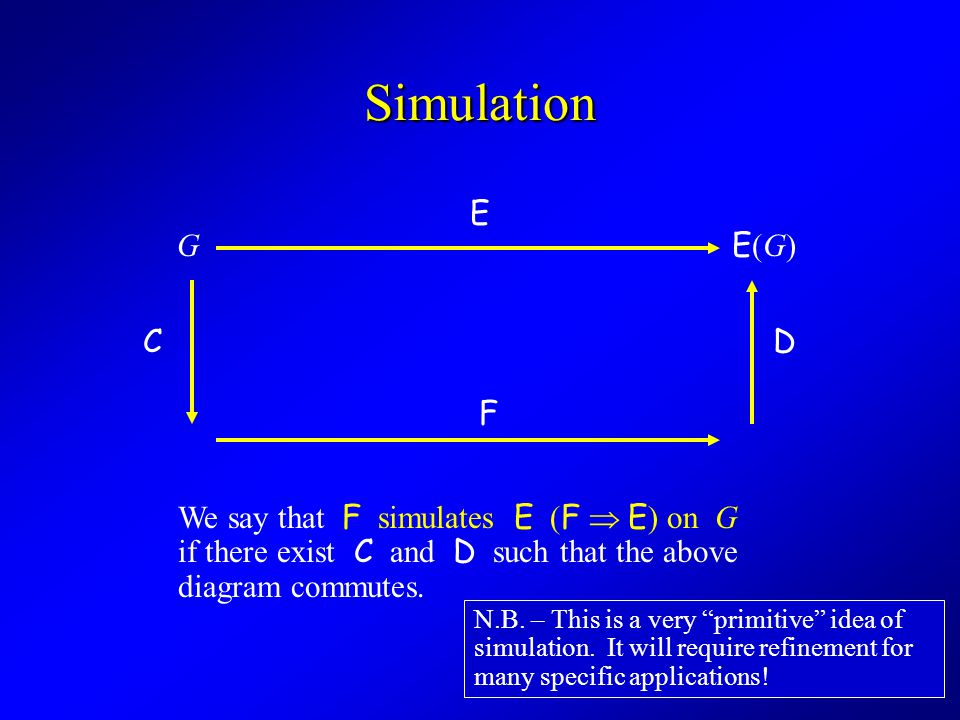 Simulation

E

$G$ E$(G)$

C

D

F

We say that F simulates E (F $\Rightarrow$ E) on $G$ if there exist C and D such that the above diagram commutes.

N.B. – This is a very “primitive” idea of simulation. It will require refinement for many specific applications!